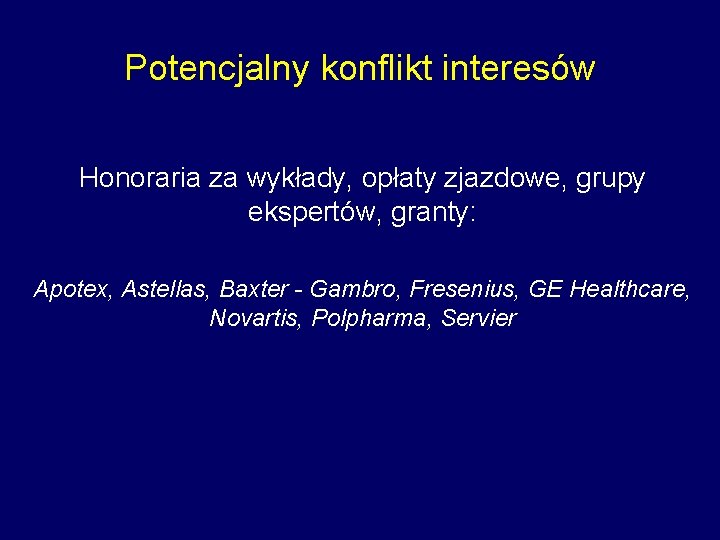 Potencjalny konflikt interesów

Honoraria za wykłady, opłaty zjazdowe, grupy ekspertów, granty:

Apotex, Astellas, Baxter - Gambro, Fresenius, GE Healthcare, Novartis, Polpharma, Servier